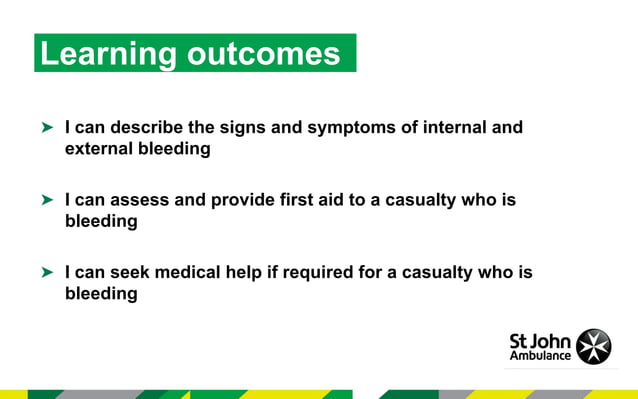 Learning outcomes

➤ I can describe the signs and symptoms of internal and external bleeding

➤ I can assess and provide first aid to a casualty who is bleeding

➤ I can seek medical help if required for a casualty who is bleeding

St John Ambulance